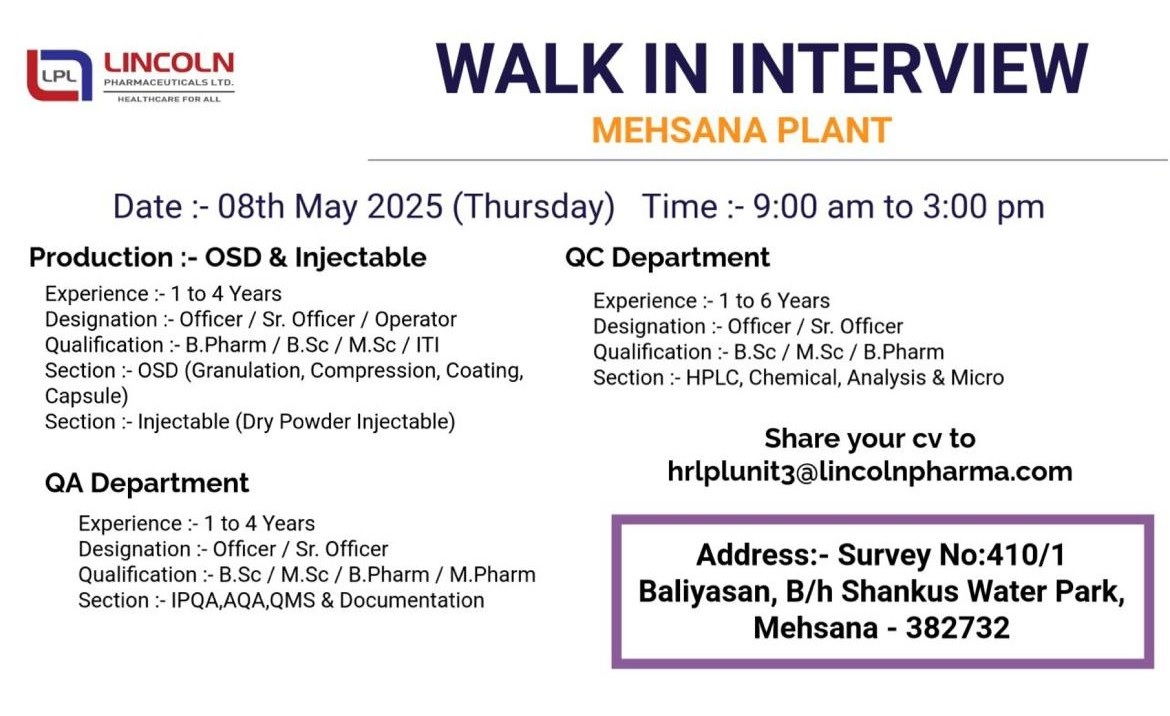 LPL LINCOLN PHARMACEUTICALS LTD.
HEALTHCARE FOR ALL

WALK IN INTERVIEW
MEHSANA PLANT

Date :- 08th May 2025 (Thursday) Time :- 9:00 am to 3:00 pm

Production :- OSD & Injectable
Experience :- 1 to 4 Years
Designation :- Officer / Sr. Officer / Operator
Qualification :- B.Pharm / B.Sc / M.Sc / ITI
Section :- OSD (Granulation, Compression, Coating, Capsule)
Section :- Injectable (Dry Powder Injectable)

QA Department
Experience :- 1 to 4 Years
Designation :- Officer / Sr. Officer
Qualification :- B.Sc / M.Sc / B.Pharm / M.Pharm
Section :- IPQA,AQA,QMS & Documentation

QC Department
Experience :- 1 to 6 Years
Designation :- Officer / Sr. Officer
Qualification :- B.Sc / M.Sc / B.Pharm
Section :- HPLC, Chemical, Analysis & Micro

Share your cv to
hrlplunit3@lincolnpharma.com

Address:- Survey No:410/1
Baliyasan, B/h Shankus Water Park,
Mehsana - 382732